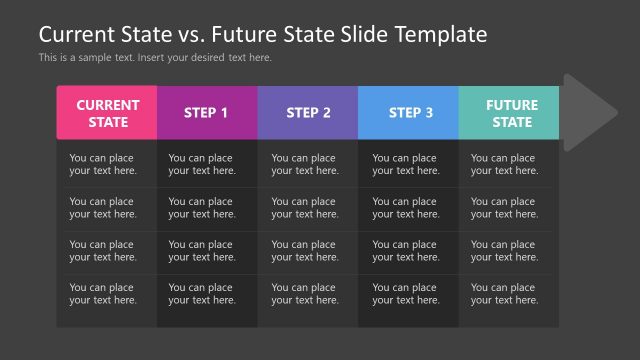 Current State vs. Future State Slide Template

This is a sample text. Insert your desired text here.

| CURRENT STATE | STEP 1 | STEP 2 | STEP 3 | FUTURE STATE |
|---|---|---|---|---|
| You can place your text here. | You can place your text here. | You can place your text here. | You can place your text here. | You can place your text here. |
| You can place your text here. | You can place your text here. | You can place your text here. | You can place your text here. | You can place your text here. |
| You can place your text here. | You can place your text here. | You can place your text here. | You can place your text here. | You can place your text here. |
| You can place your text here. | You can place your text here. | You can place your text here. | You can place your text here. | You can place your text here. |